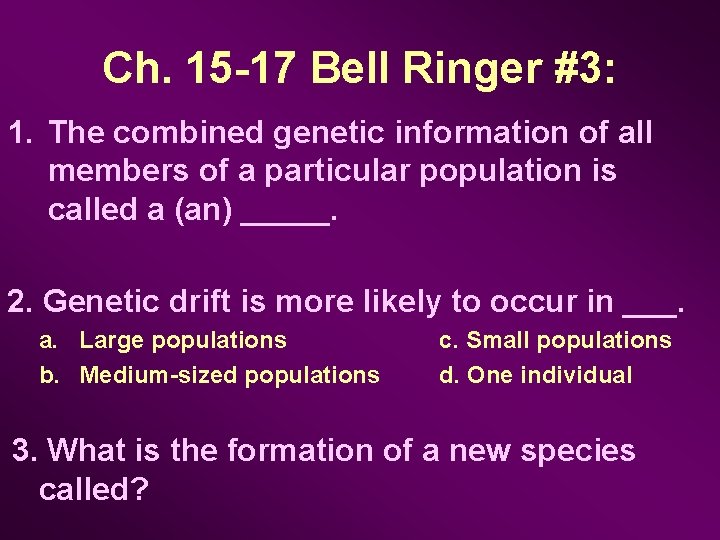 Ch. 15-17 Bell Ringer #3:

1. The combined genetic information of all members of a particular population is called a (an) _____.

2. Genetic drift is more likely to occur in ___.

a. Large populations
b. Medium-sized populations
c. Small populations
d. One individual

3. What is the formation of a new species called?